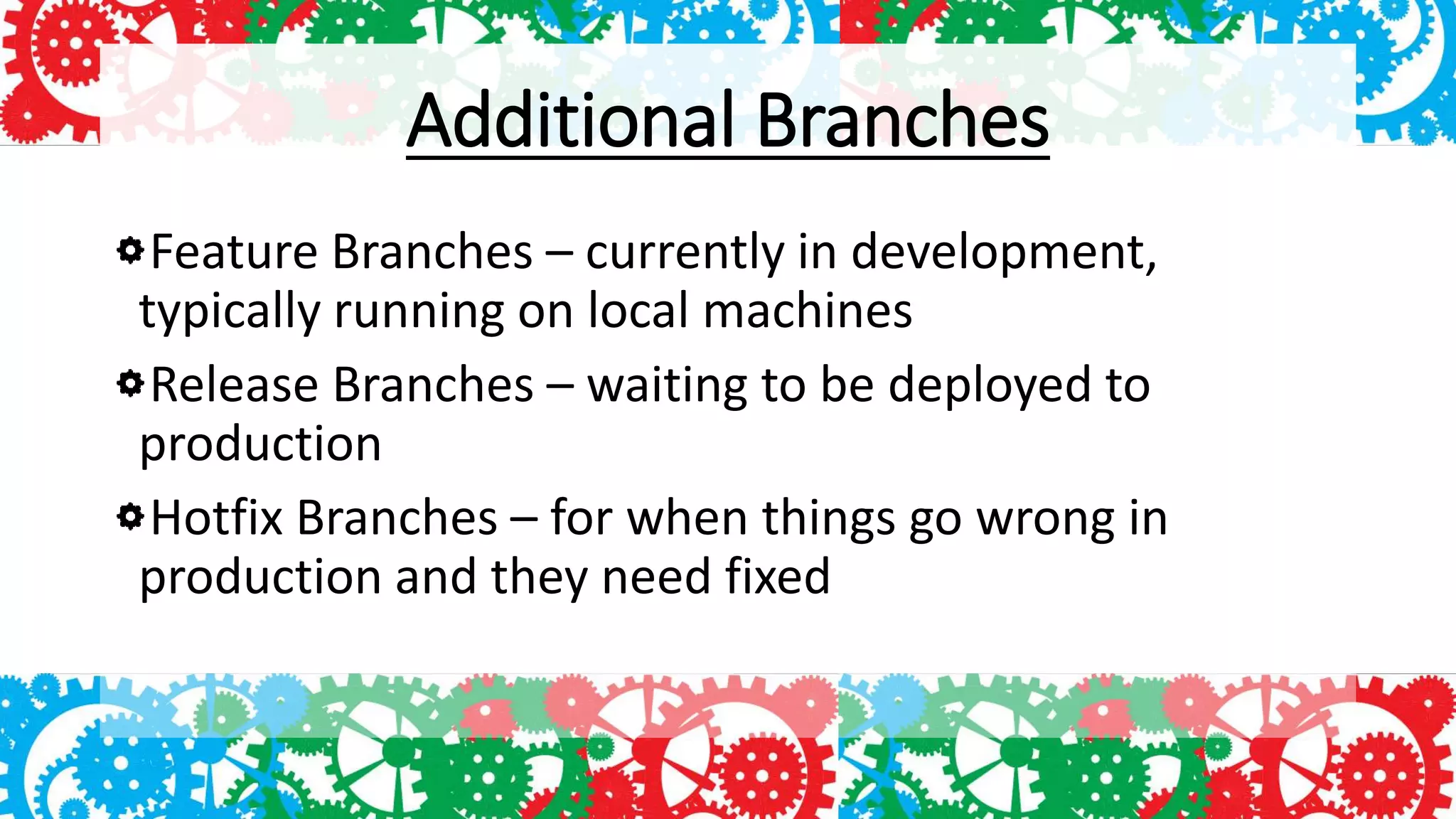 Additional Branches

Feature Branches – currently in development, typically running on local machines

Release Branches – waiting to be deployed to production

Hotfix Branches – for when things go wrong in production and they need fixed